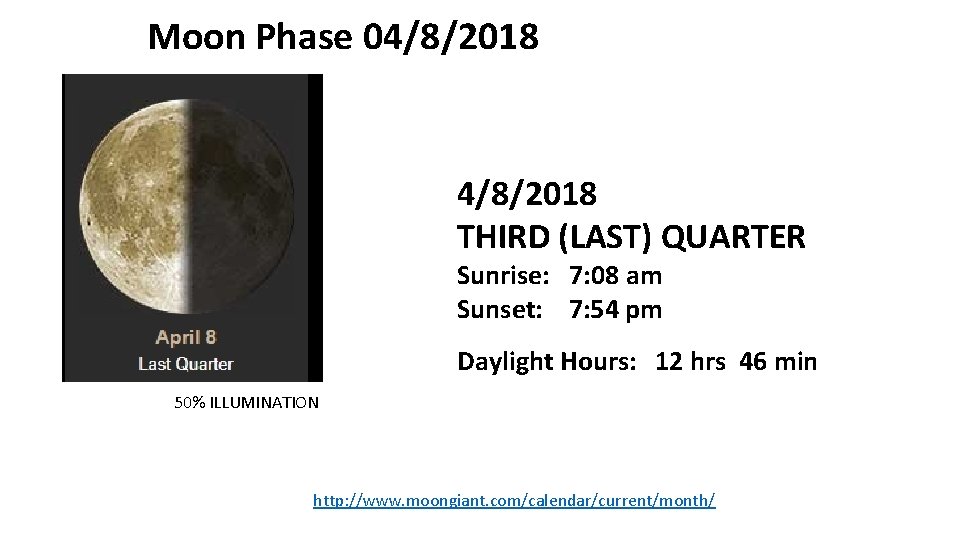 Moon Phase 04/8/2018

April 8
Last Quarter

50% ILLUMINATION

4/8/2018
THIRD (LAST) QUARTER

Sunrise: 7:08 am
Sunset: 7:54 pm

Daylight Hours: 12 hrs 46 min

http://www.moongiant.com/calendar/current/month/